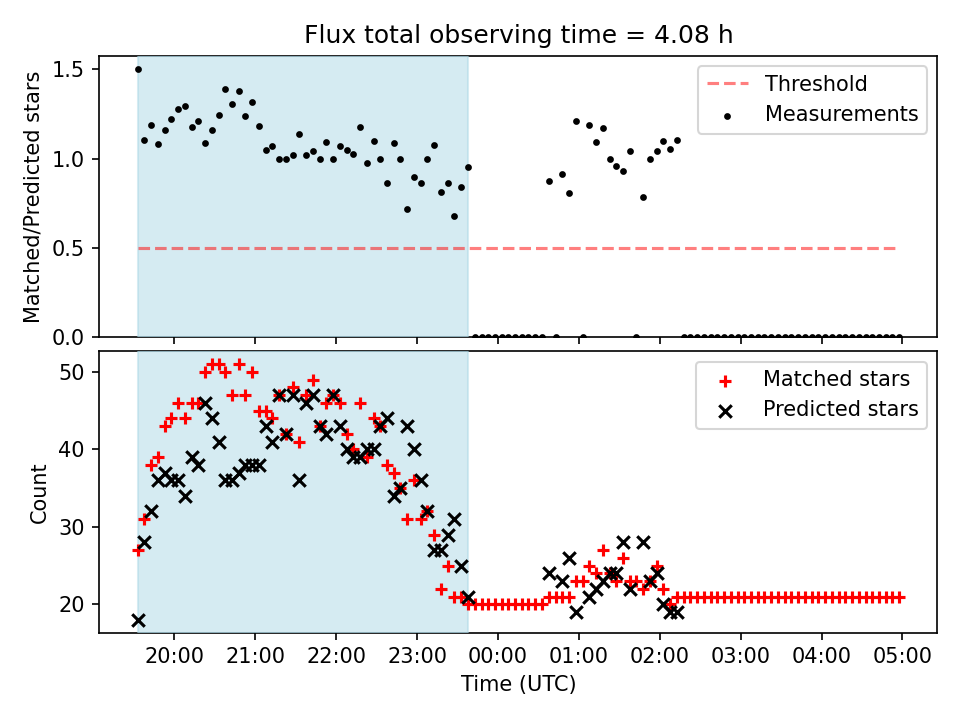 Flux total observing time = 4.08 h

Matched/Predicted stars

1.5
1.0
0.5
0.0

Threshold
Measurements

Count

50
40
30
20

Matched stars
Predicted stars

20:00
21:00
22:00
23:00
00:00
01:00
02:00
03:00
04:00
05:00

Time (UTC)